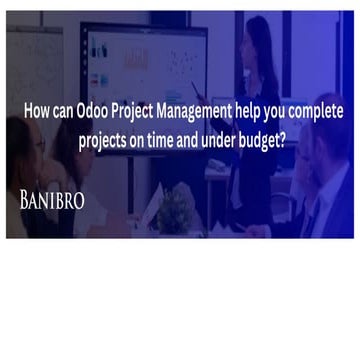 How can Odoo Project Management help you complete projects on time and under budget?

BANIBRO